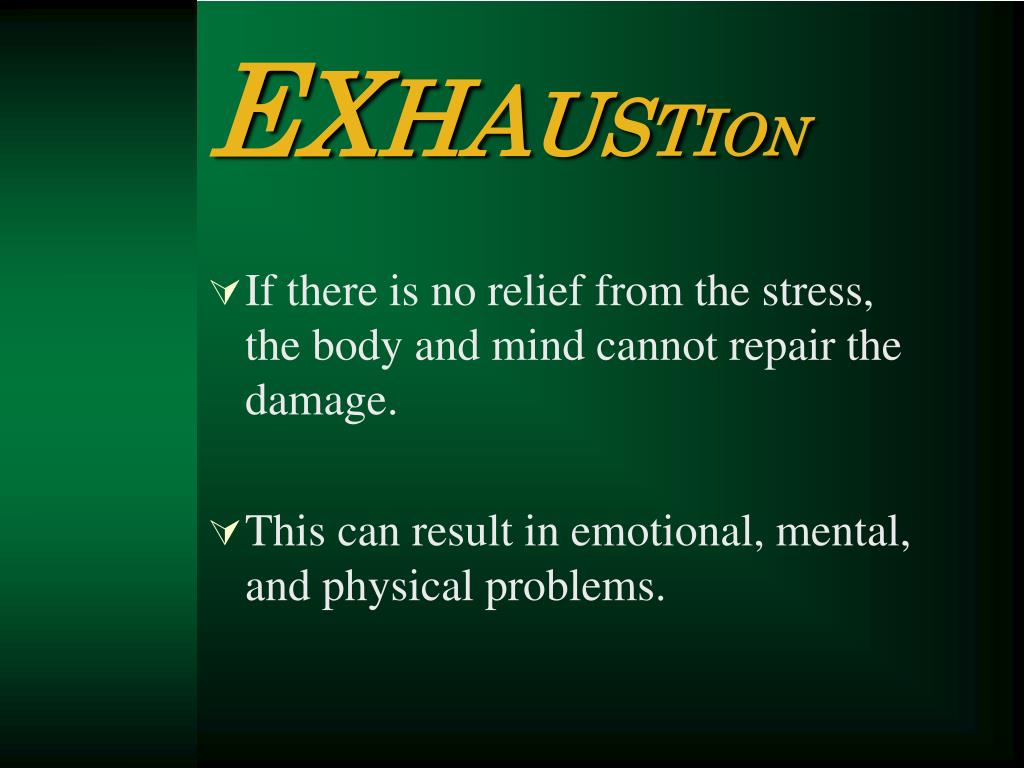 EXHAUSTION

If there is no relief from the stress, the body and mind cannot repair the damage.

This can result in emotional, mental, and physical problems.